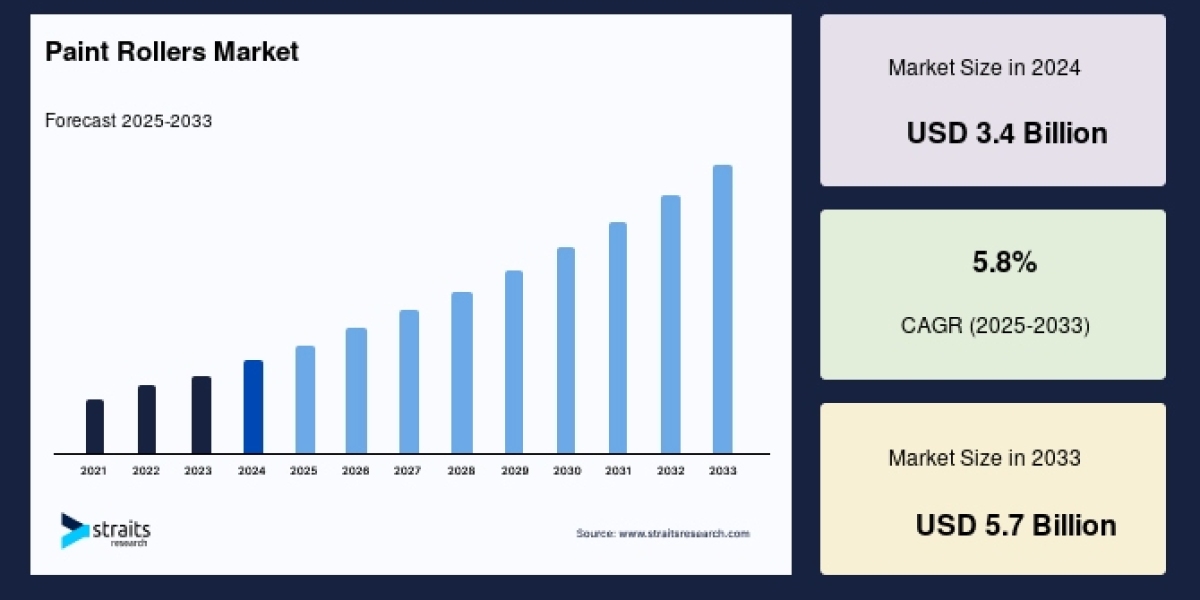 Paint Rollers Market

Forecast 2025-2033

2021 2022 2023 2024 2025 2026 2027 2028 2029 2030 2031 2032 2033

straits research

Source: www.straitsresearch.com

Market Size in 2024

USD 3.4 Billion

5.8%

CAGR (2025-2033)

Market Size in 2033

USD 5.7 Billion